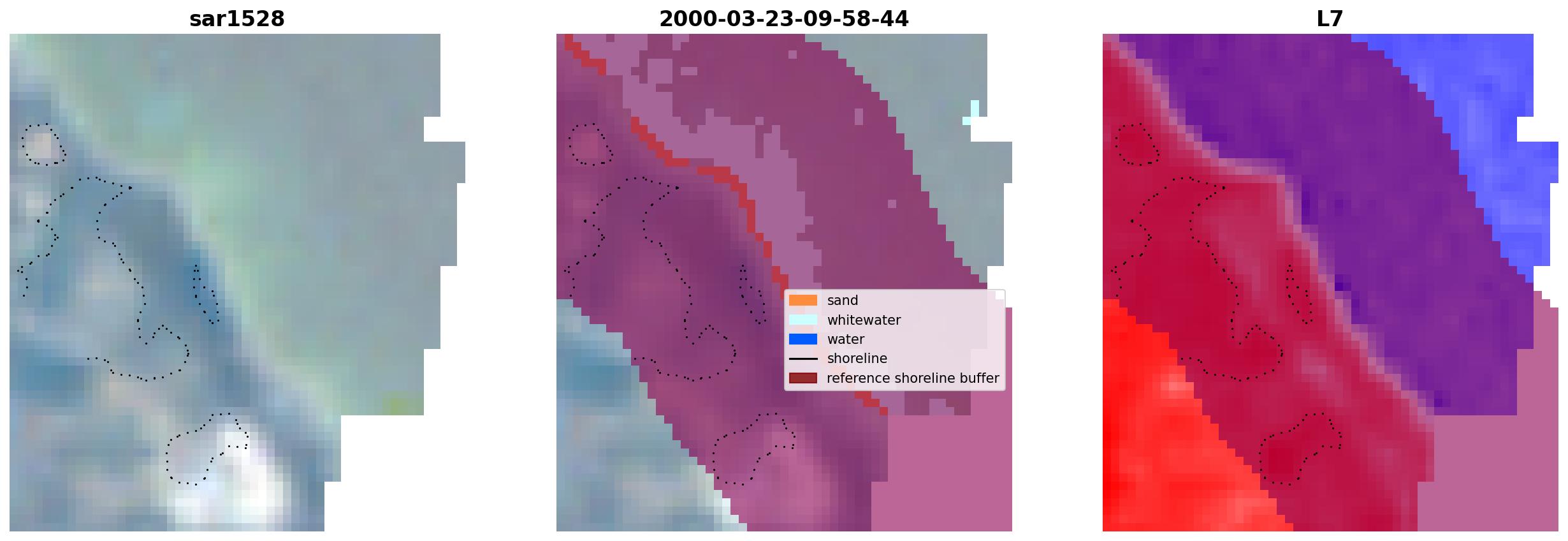 sar1528

2000-03-23-09-58-44

sand
whitewater
water
shoreline
reference shoreline buffer

L7